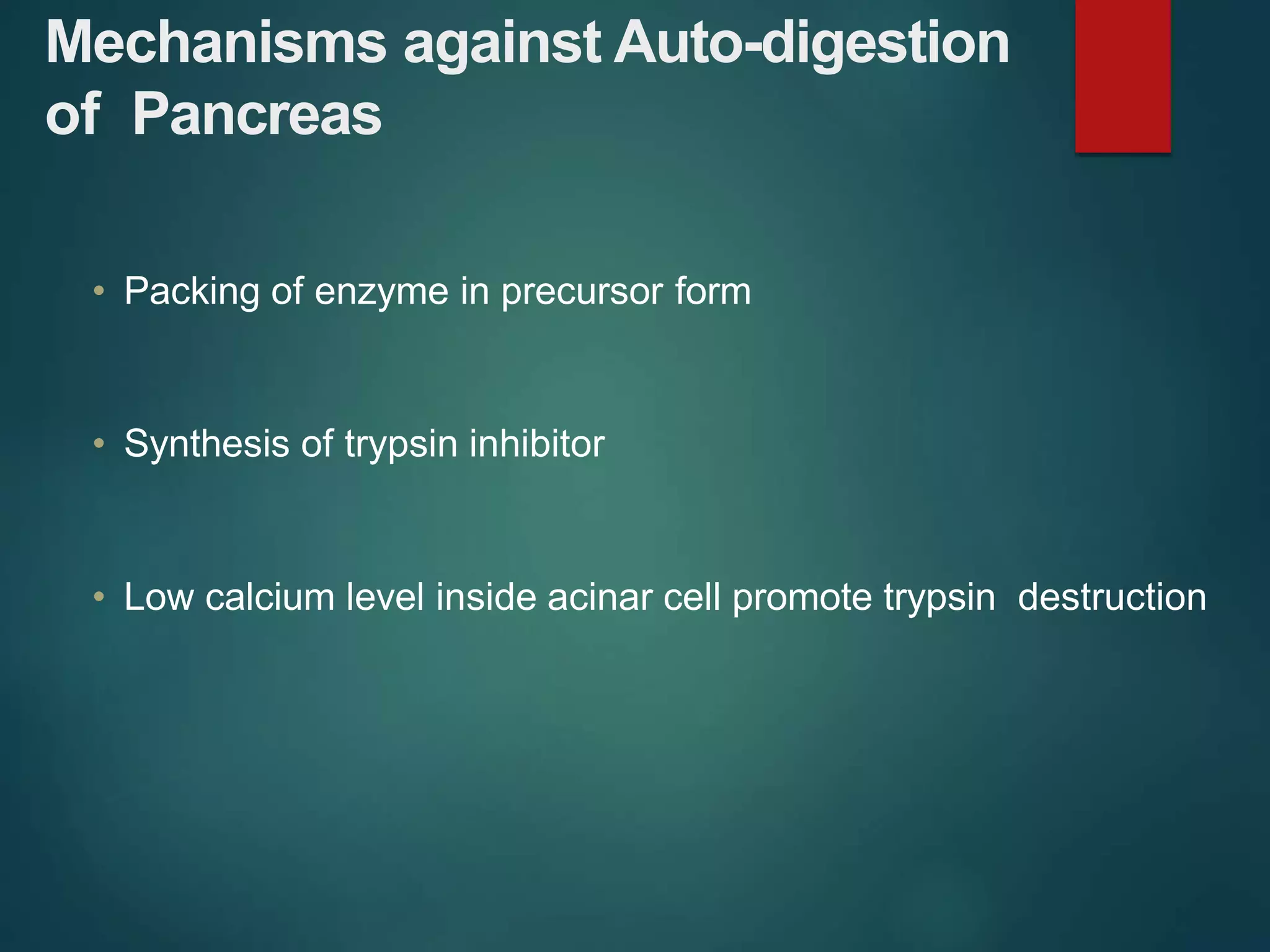 Mechanisms against Auto-digestion of Pancreas

• Packing of enzyme in precursor form

• Synthesis of trypsin inhibitor

• Low calcium level inside acinar cell promote trypsin destruction